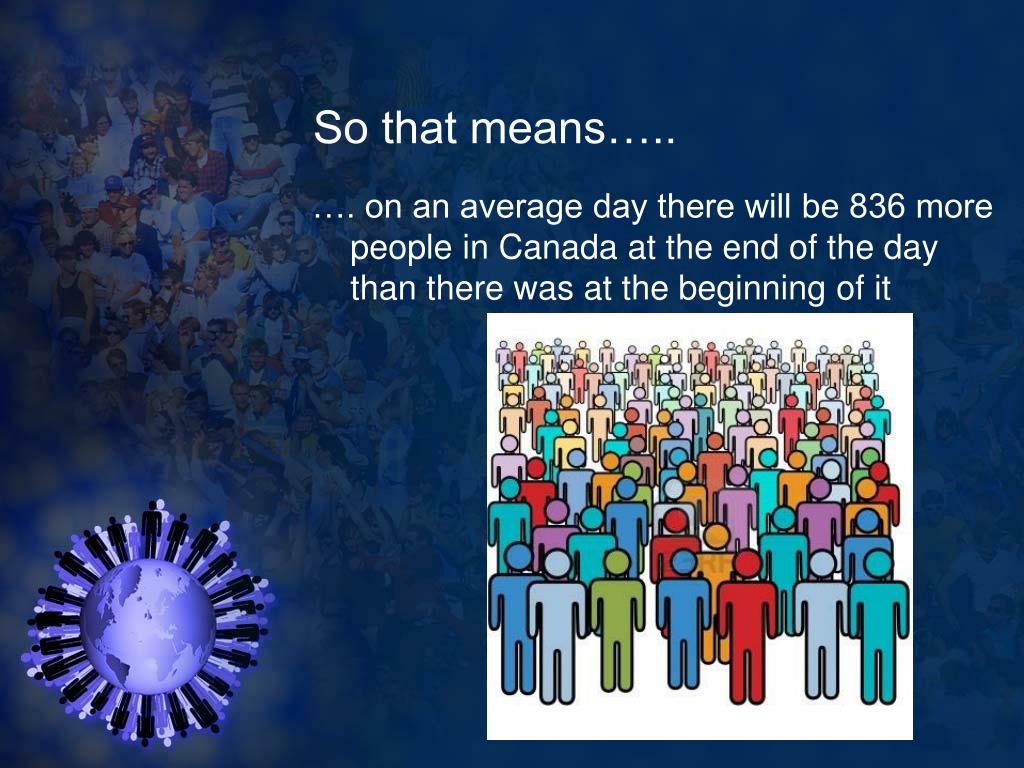 So that means…..

…. on an average day there will be 836 more people in Canada at the end of the day than there was at the beginning of it